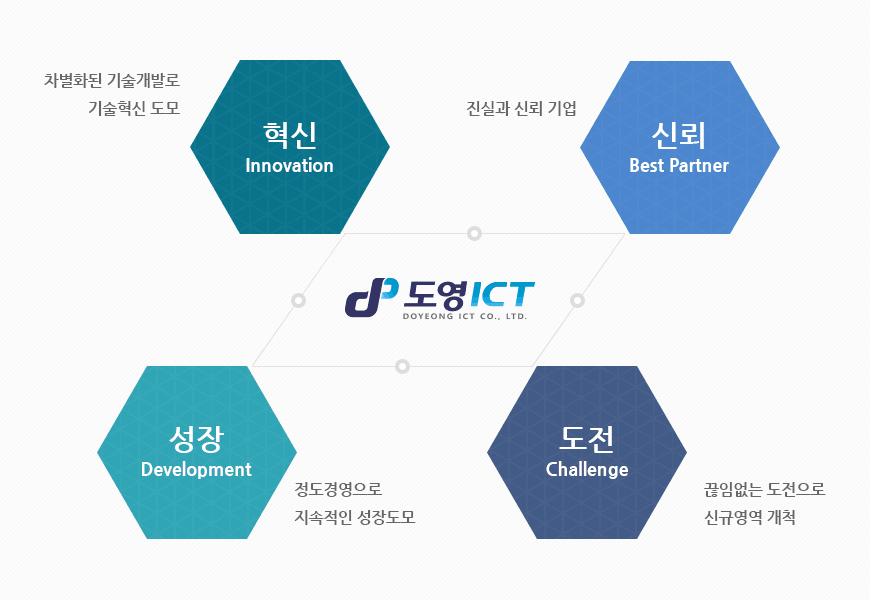 차별화된 기술개발로
기술혁신 도모

혁신
Innovation

진실과 신뢰 기업

신뢰
Best Partner

도영ICT
DOYEONG ICT CO., LTD.

성장
Development

정도경영으로
지속적인 성장도모

도전
Challenge

끊임없는 도전으로
신규영역 개척